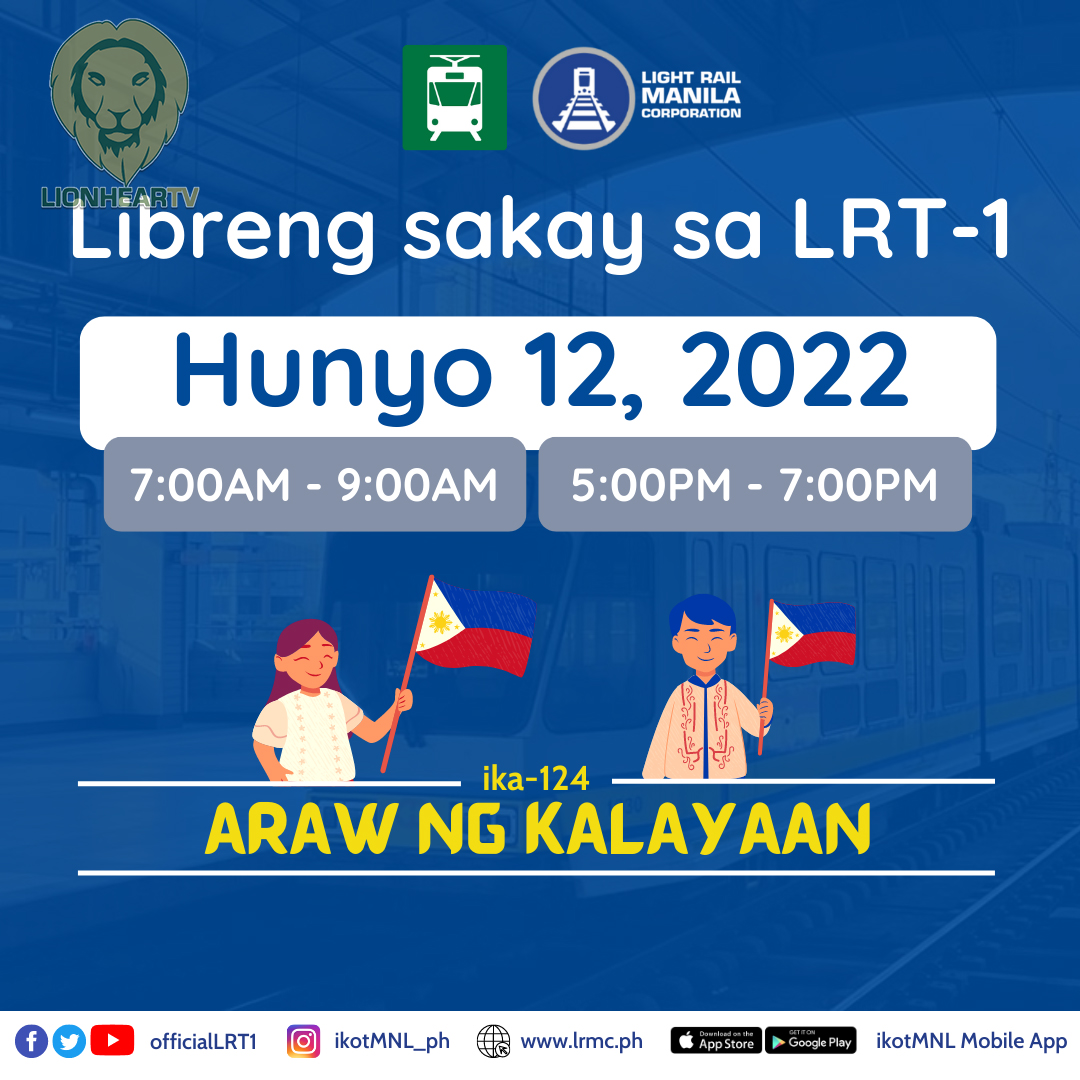 LIONHEARTV

LIGHT RAIL MANILA CORPORATION

Libreng sakay sa LRT-1

Hunyo 12, 2022

7:00AM - 9:00AM

5:00PM - 7:00PM

ika-124

ARAW NG KALAYAAN

officialLRT1 ikotMNL_ph www.lrmc.ph Download on the App Store GET IT ON Google Play ikotMNL Mobile App